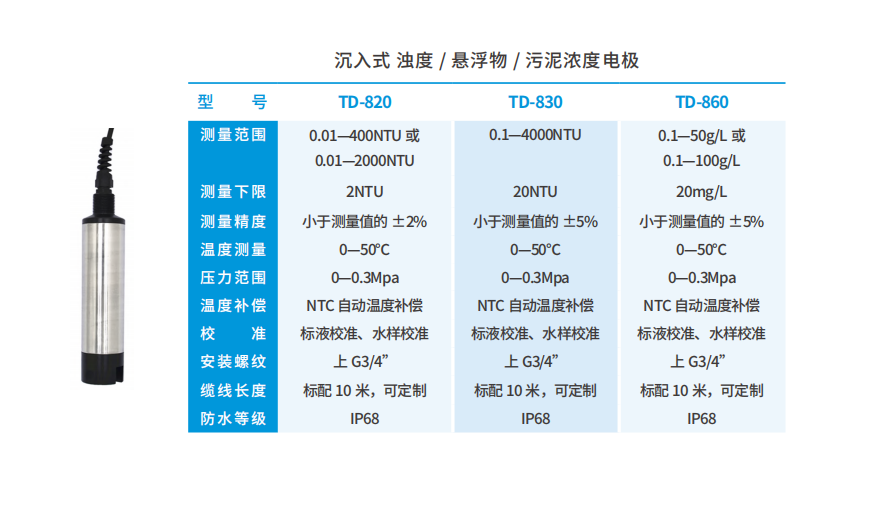 沉入式 浊度 / 悬浮物 / 污泥浓度电极

| 型　　号 | TD-820 | TD-830 | TD-860 |
|---|---|---|---|
| 测量范围 | 0.01—400NTU 或 0.01—2000NTU | 0.1—4000NTU | 0.1—50g/L 或 0.1—100g/L |
| 测量下限 | 2NTU | 20NTU | 20mg/L |
| 测量精度 | 小于测量值的 ±2% | 小于测量值的 ±5% | 小于测量值的 ±5% |
| 温度测量 | 0—50°C | 0—50°C | 0—50°C |
| 压力范围 | 0—0.3Mpa | 0—0.3Mpa | 0—0.3Mpa |
| 温度补偿 | NTC 自动温度补偿 | NTC 自动温度补偿 | NTC 自动温度补偿 |
| 校　　准 | 标液校准、水样校准 | 标液校准、水样校准 | 标液校准、水样校准 |
| 安装螺纹 | 上 G3/4” | 上 G3/4” | 上 G3/4” |
| 缆线长度 | 标配 10 米，可定制 | 标配 10 米，可定制 | 标配 10 米，可定制 |
| 防水等级 | IP68 | IP68 | IP68 |